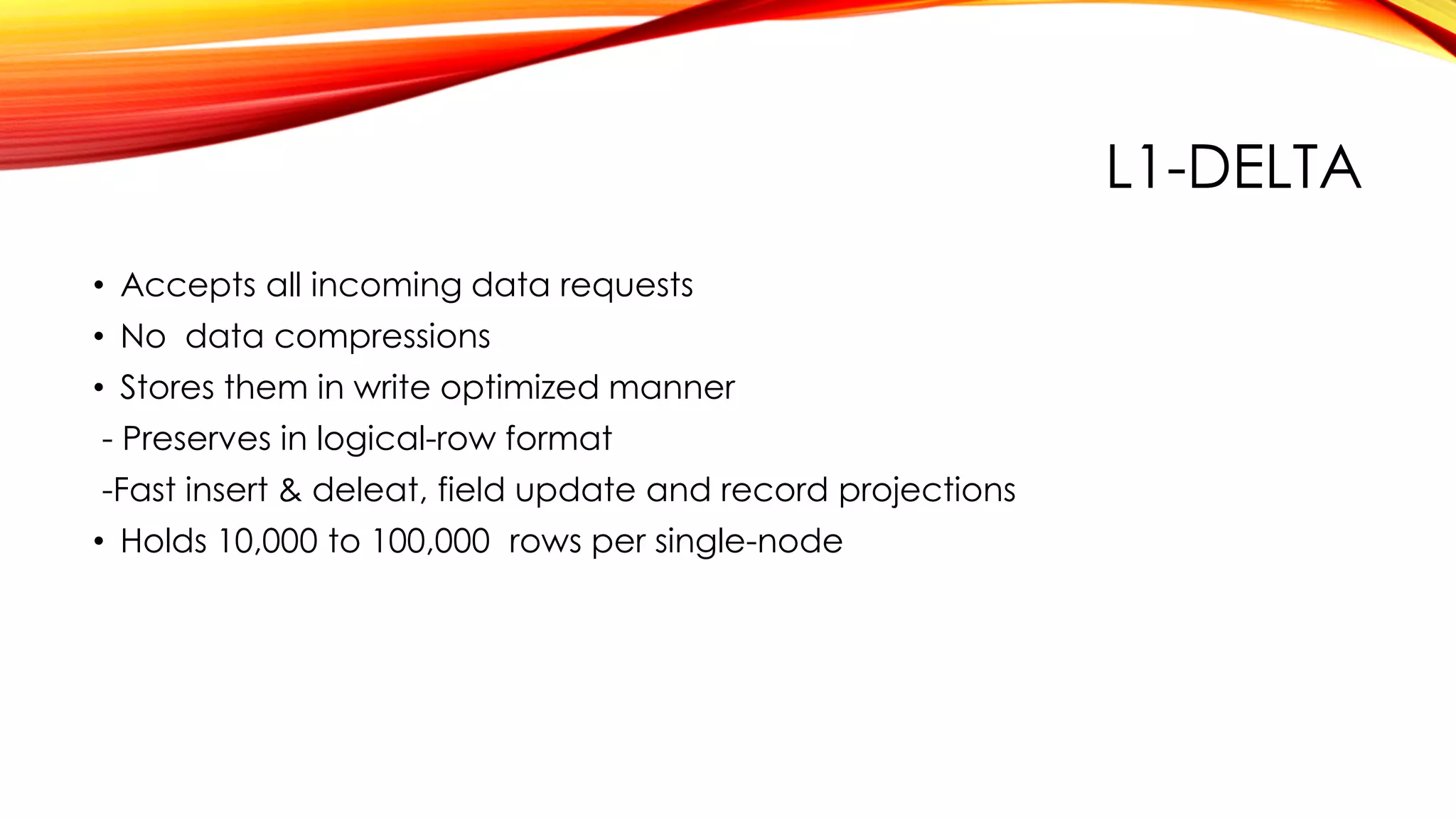 L1-DELTA

• Accepts all incoming data requests
• No data compressions
• Stores them in write optimized manner
- Preserves in logical-row format
-Fast insert & deleat, field update and record projections
• Holds 10,000 to 100,000 rows per single-node